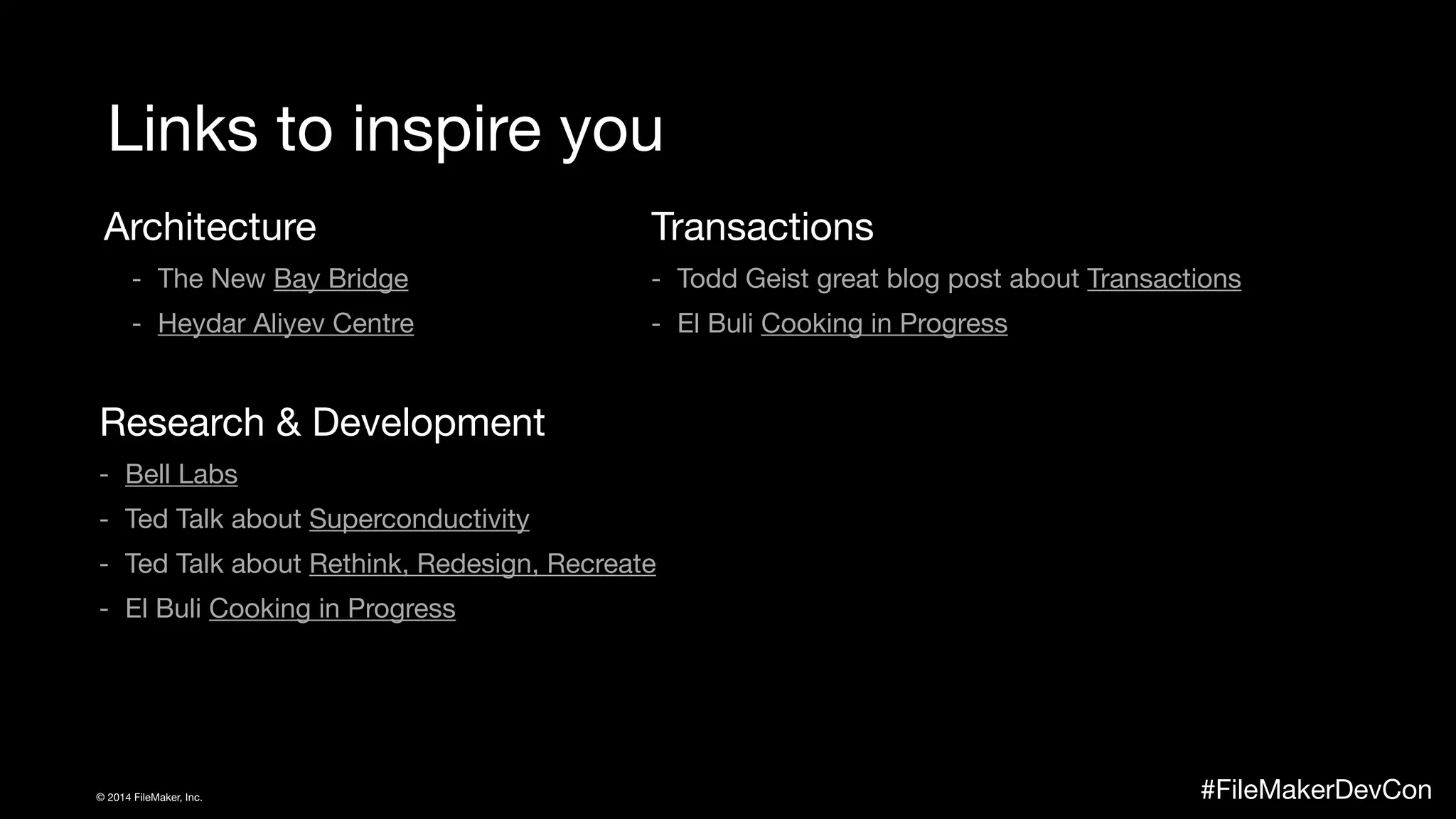 Links to inspire you

Architecture

- The New Bay Bridge
- Heydar Aliyev Centre

Research & Development

- Bell Labs
- Ted Talk about Superconductivity
- Ted Talk about Rethink, Redesign, Recreate
- El Buli Cooking in Progress

Transactions

- Todd Geist great blog post about Transactions
- El Buli Cooking in Progress

© 2014 FileMaker, Inc.

#FileMakerDevCon